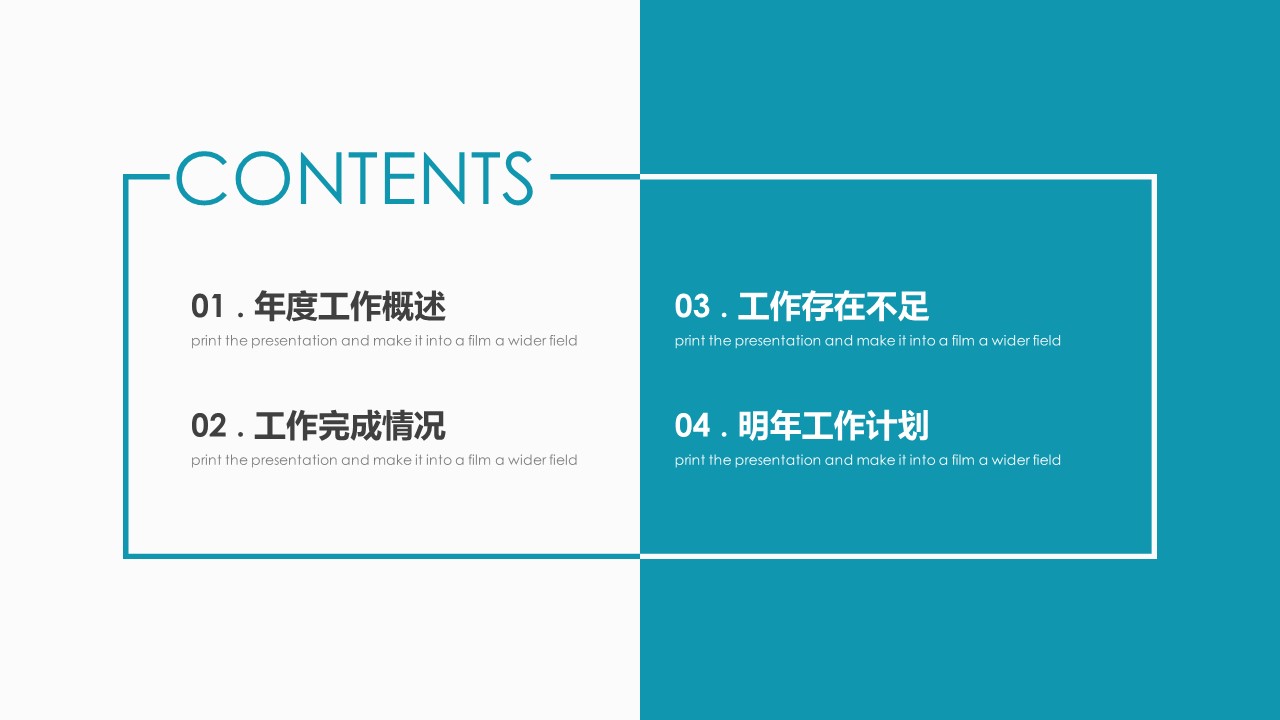 CONTENTS

01 . 年度工作概述
print the presentation and make it into a film a wider field

02 . 工作完成情况
print the presentation and make it into a film a wider field

03 . 工作存在不足
print the presentation and make it into a film a wider field

04 . 明年工作计划
print the presentation and make it into a film a wider field